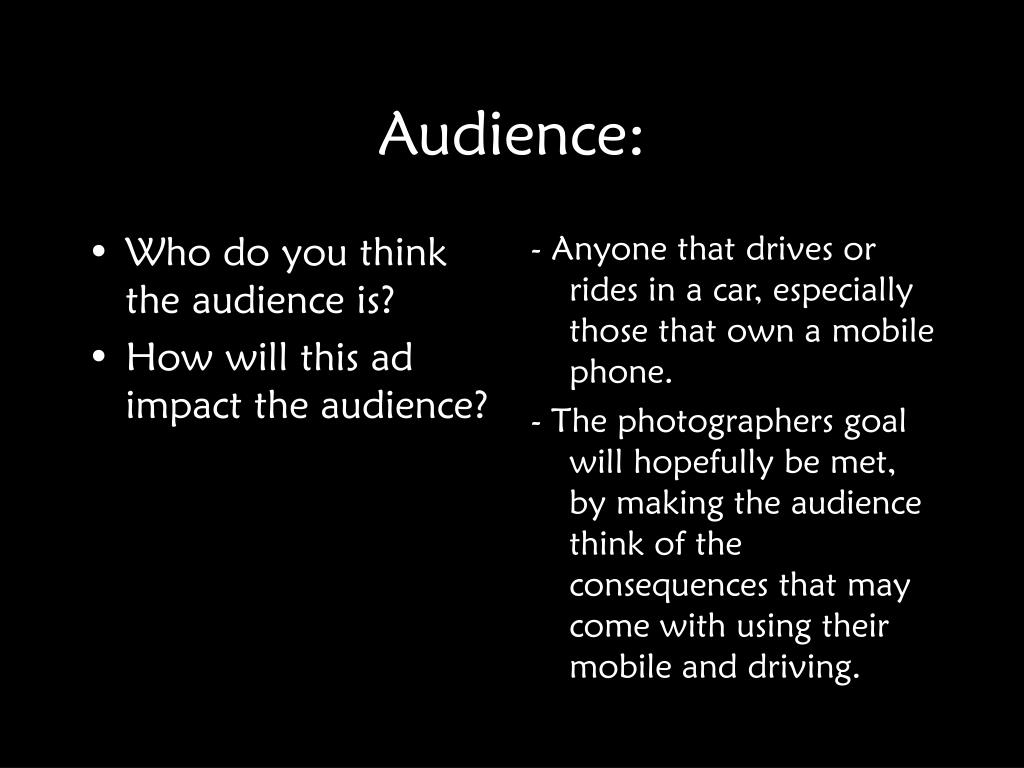 Audience:

• Who do you think the audience is?
• How will this ad impact the audience?

- Anyone that drives or rides in a car, especially those that own a mobile phone.
- The photographers goal will hopefully be met, by making the audience think of the consequences that may come with using their mobile and driving.